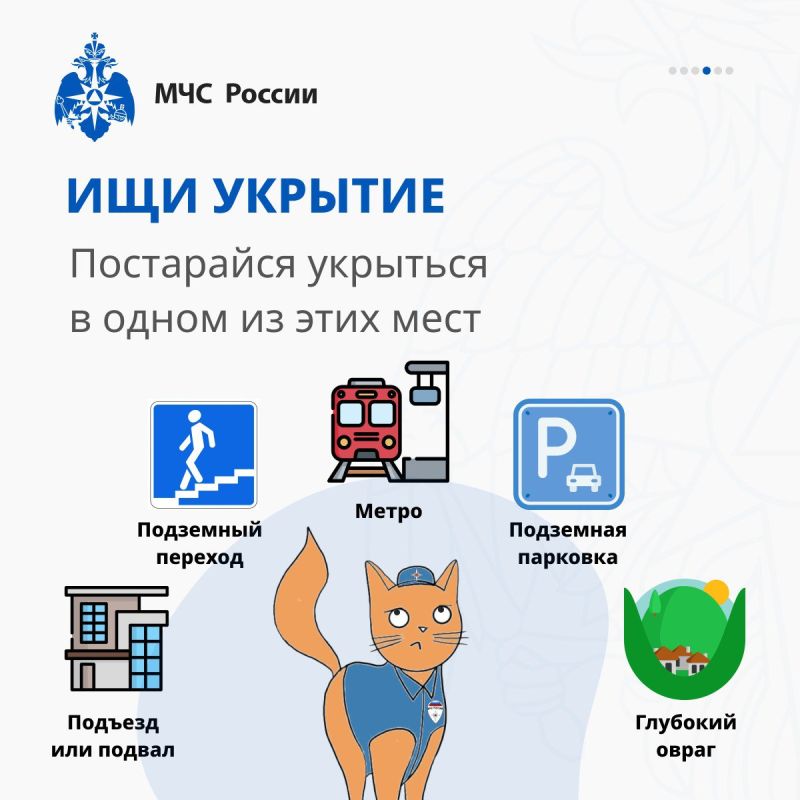 МЧС России

ИЩИ УКРЫТИЕ

Постарайся укрыться в одном из этих мест

Подземный переход

Метро

P

Подземная парковка

Подъезд или подвал

Глубокий овраг